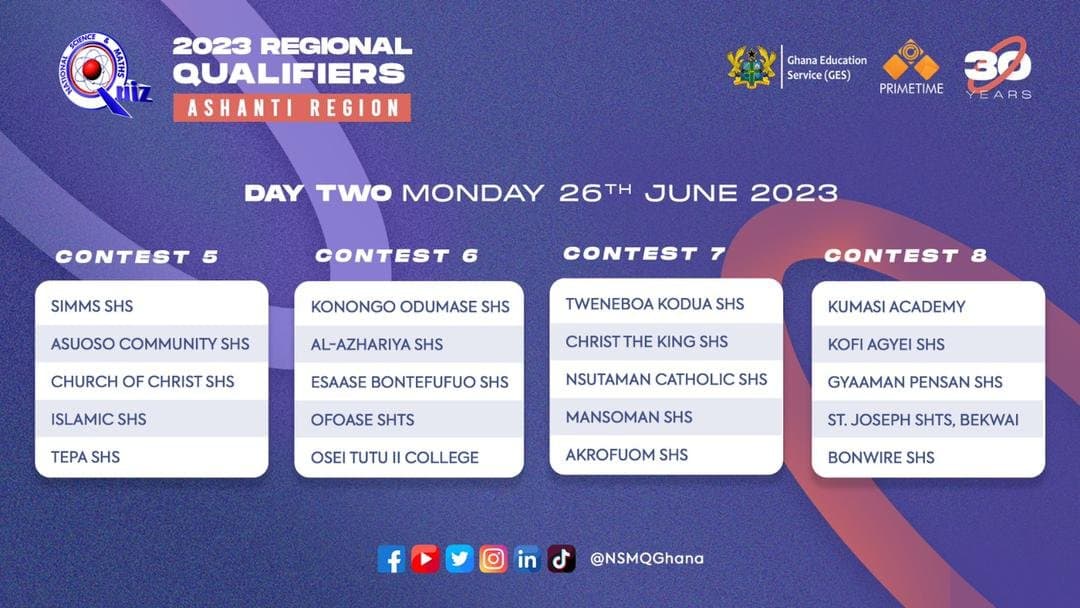 NATIONAL SCIENCE & MATHS Quiz

2023 REGIONAL QUALIFIERS
ASHANTI REGION

Ghana Education Service (GES)

PRIMETIME

30 YEARS

DAY TWO MONDAY 26TH JUNE 2023

CONTEST 5
SIMMS SHS
ASUOSO COMMUNITY SHS
CHURCH OF CHRIST SHS
ISLAMIC SHS
TEPA SHS

CONTEST 6
KONONGO ODUMASE SHS
AL-AZHARIYA SHS
ESAASE BONTEFUFUO SHS
OFOASE SHTS
OSEI TUTU II COLLEGE

CONTEST 7
TWENEBOA KODUA SHS
CHRIST THE KING SHS
NSUTAMAN CATHOLIC SHS
MANSOMAN SHS
AKROFUOM SHS

CONTEST 8
KUMASI ACADEMY
KOFI AGYEI SHS
GYAAMAN PENSAN SHS
ST. JOSEPH SHTS, BEKWAI
BONWIRE SHS

@NSMQGhana